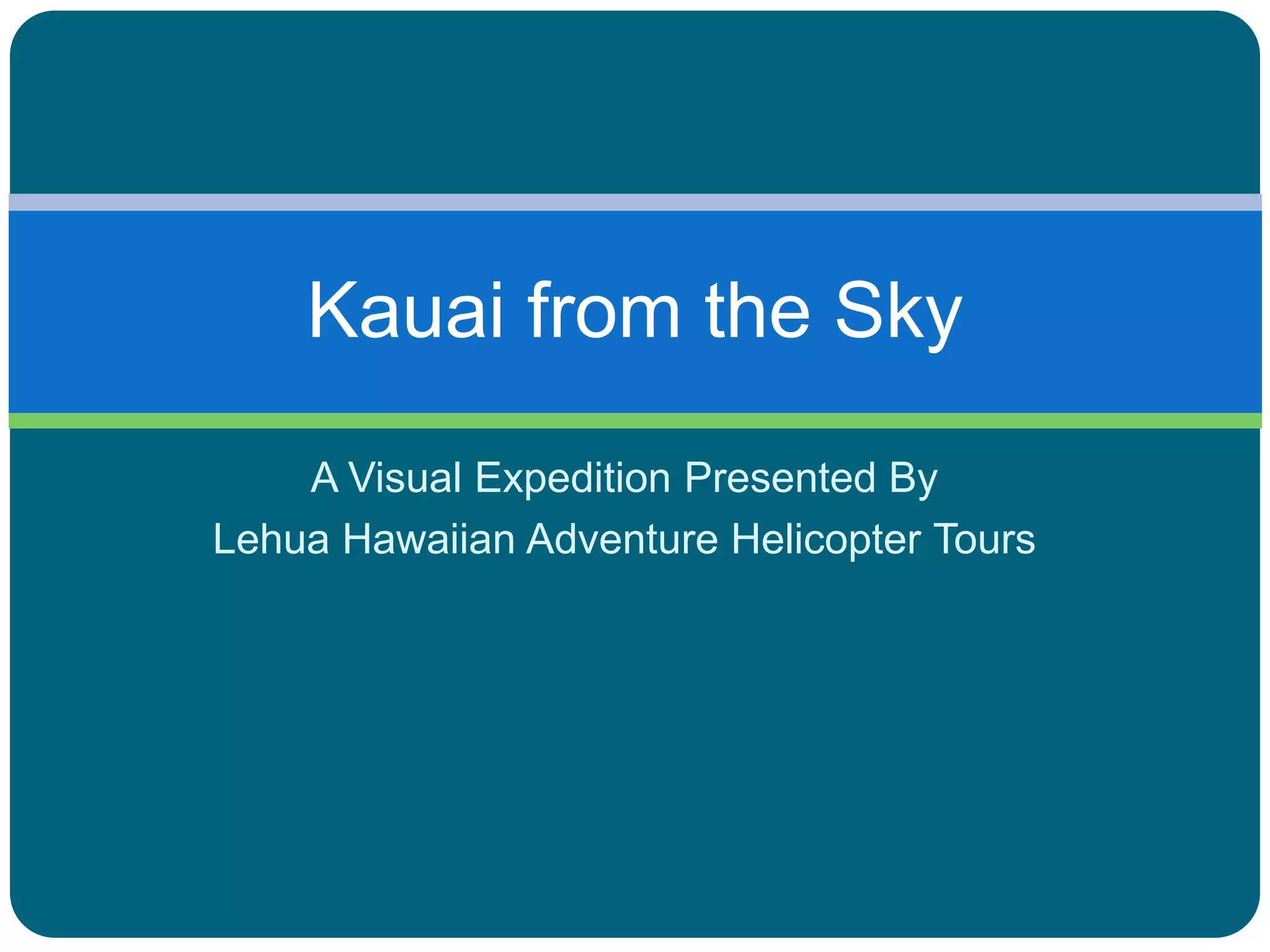 Kauai from the Sky

A Visual Expedition Presented By
Lehua Hawaiian Adventure Helicopter Tours